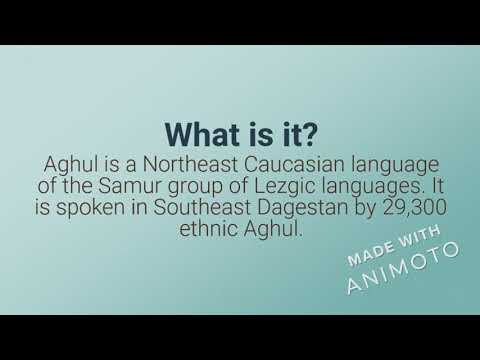 What is it?

Aghul is a Northeast Caucasian language of the Samur group of Lezgic languages. It is spoken in Southeast Dagestan by 29,300 ethnic Aghul.

MADE WITH
ANIMOTO